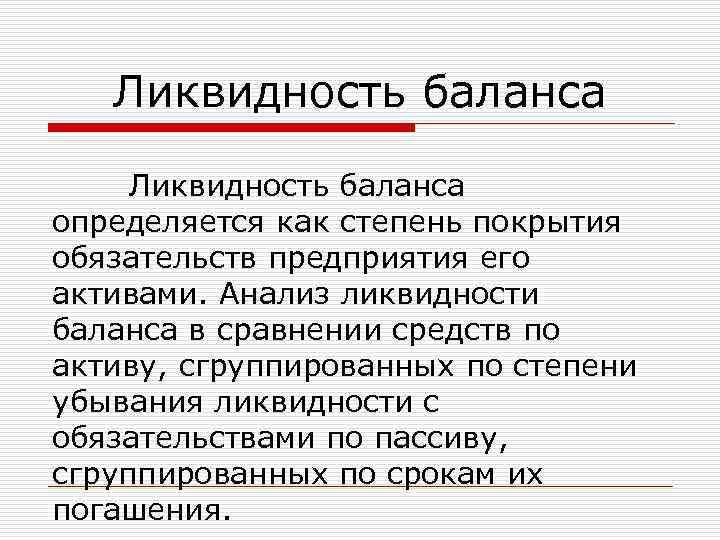 Ликвидность баланса

Ликвидность баланса определяется как степень покрытия обязательств предприятия его активами. Анализ ликвидности баланса в сравнении средств по активу, сгруппированных по степени убывания ликвидности с обязательствами по пассиву, сгруппированных по срокам их погашения.